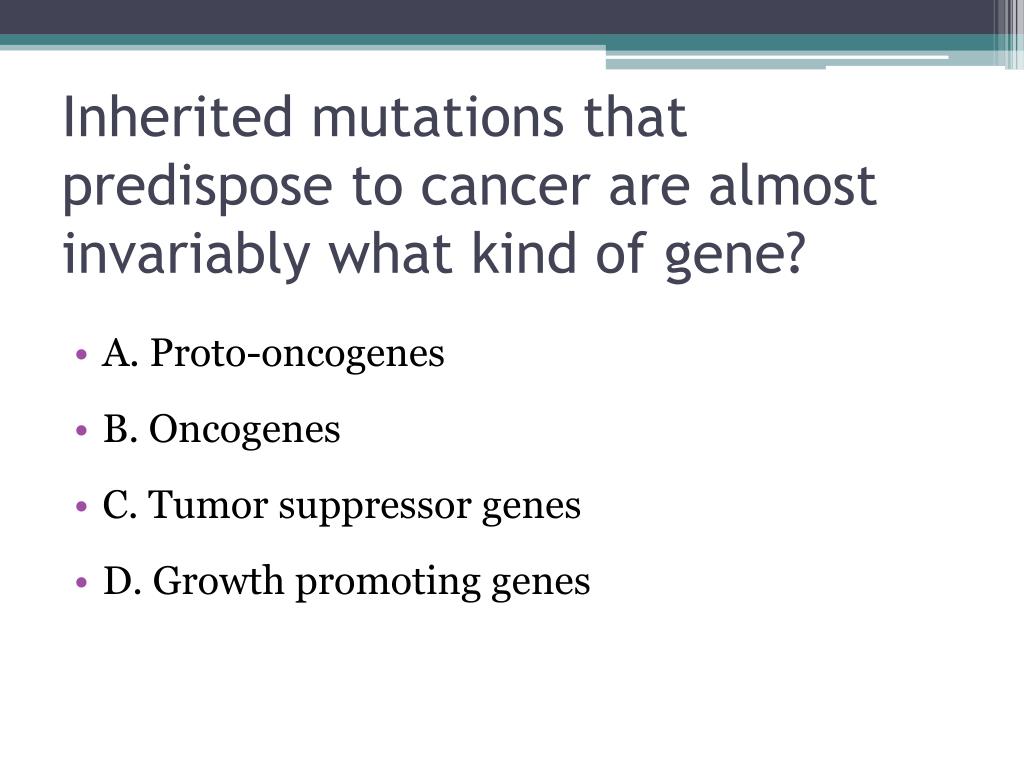 Inherited mutations that predispose to cancer are almost invariably what kind of gene?

• A. Proto-oncogenes
• B. Oncogenes
• C. Tumor suppressor genes
• D. Growth promoting genes